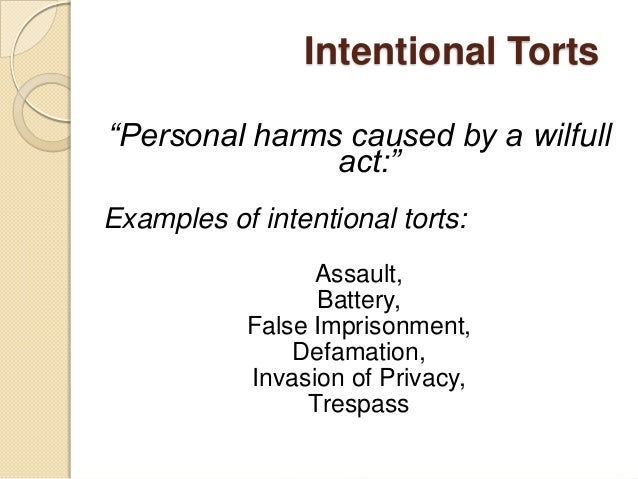 Intentional Torts

“Personal harms caused by a wilfull act:”

Examples of intentional torts:

Assault,
Battery,
False Imprisonment,
Defamation,
Invasion of Privacy,
Trespass